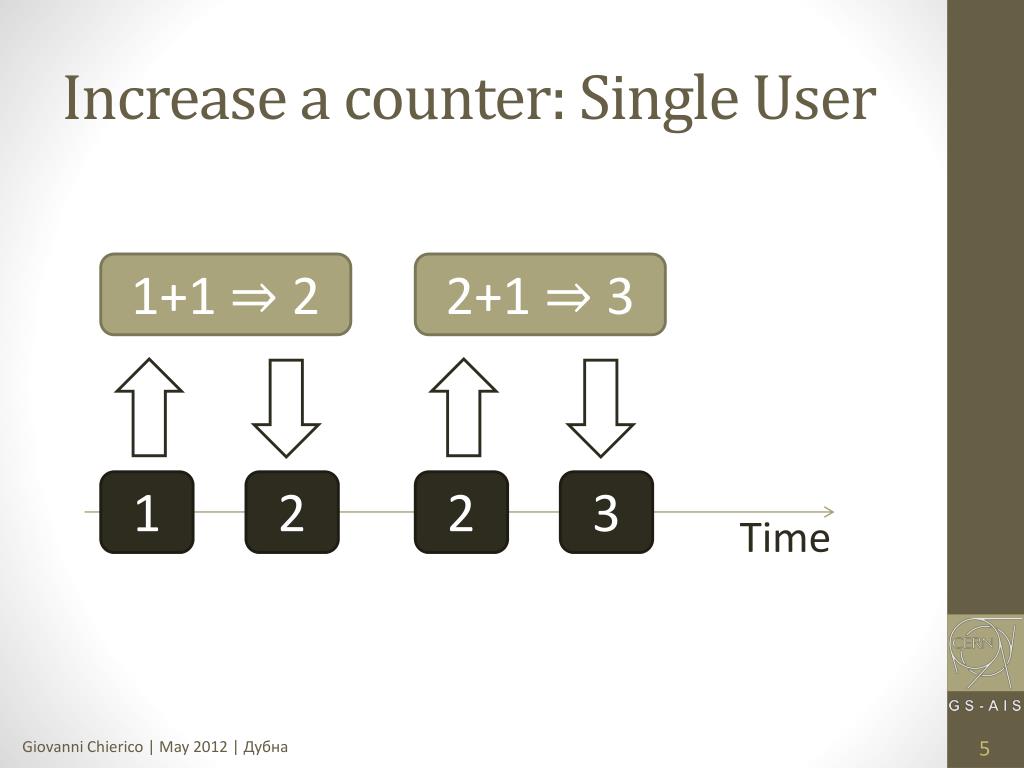 Increase a counter: Single User

$1+1 \Rightarrow 2$

$2+1 \Rightarrow 3$

1

2

2

3

Time

CERN

GS-AIS

Giovanni Chierico | May 2012 | Дубна

5